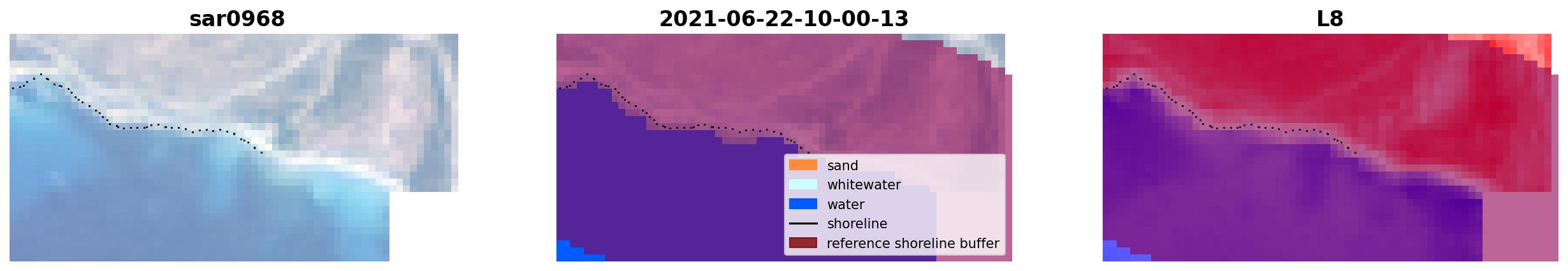 sar0968

2021-06-22-10-00-13

sand
whitewater
water
shoreline
reference shoreline buffer

L8